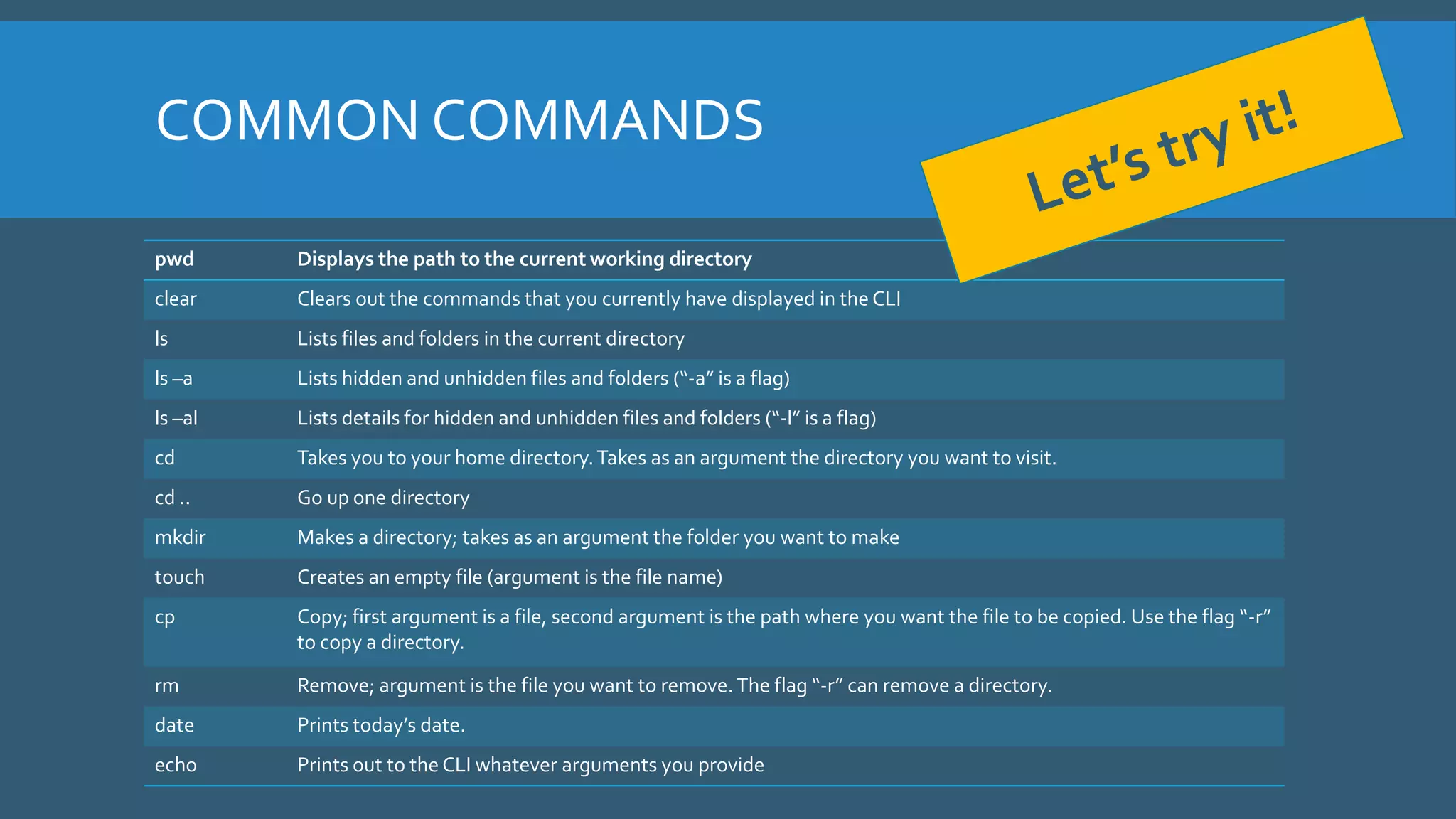 COMMON COMMANDS

Let's try it!

| pwd | Displays the path to the current working directory |
|---|---|
| clear | Clears out the commands that you currently have displayed in the CLI |
| ls | Lists files and folders in the current directory |
| ls –a | Lists hidden and unhidden files and folders ("-a" is a flag) |
| ls –al | Lists details for hidden and unhidden files and folders ("-l" is a flag) |
| cd | Takes you to your home directory. Takes as an argument the directory you want to visit. |
| cd .. | Go up one directory |
| mkdir | Makes a directory; takes as an argument the folder you want to make |
| touch | Creates an empty file (argument is the file name) |
| cp | Copy; first argument is a file, second argument is the path where you want the file to be copied. Use the flag "-r" to copy a directory. |
| rm | Remove; argument is the file you want to remove. The flag "-r" can remove a directory. |
| date | Prints today's date. |
| echo | Prints out to the CLI whatever arguments you provide |